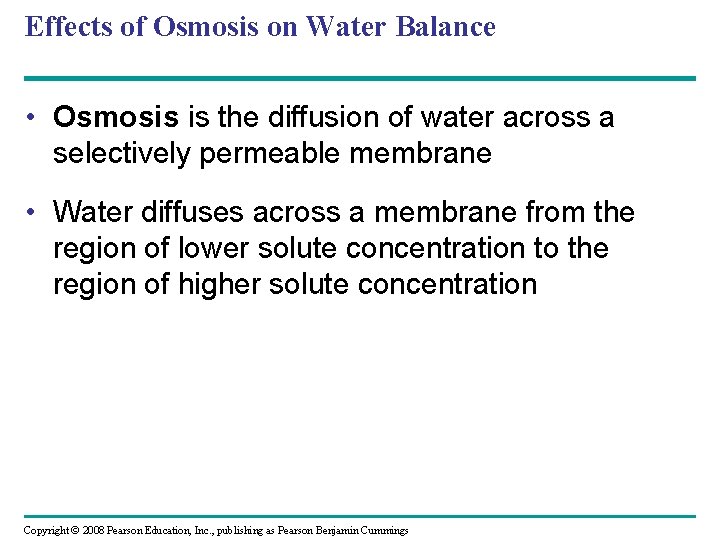 Effects of Osmosis on Water Balance

• Osmosis is the diffusion of water across a selectively permeable membrane

• Water diffuses across a membrane from the region of lower solute concentration to the region of higher solute concentration

Copyright © 2008 Pearson Education, Inc., publishing as Pearson Benjamin Cummings